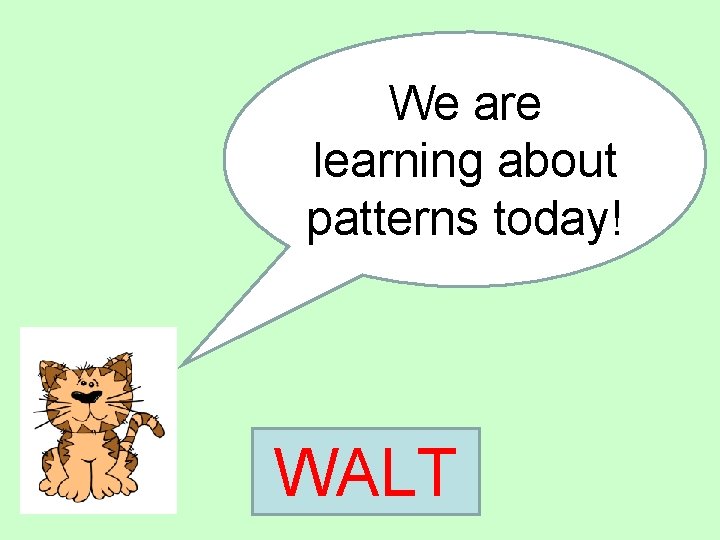 We are learning about patterns today!

WALT